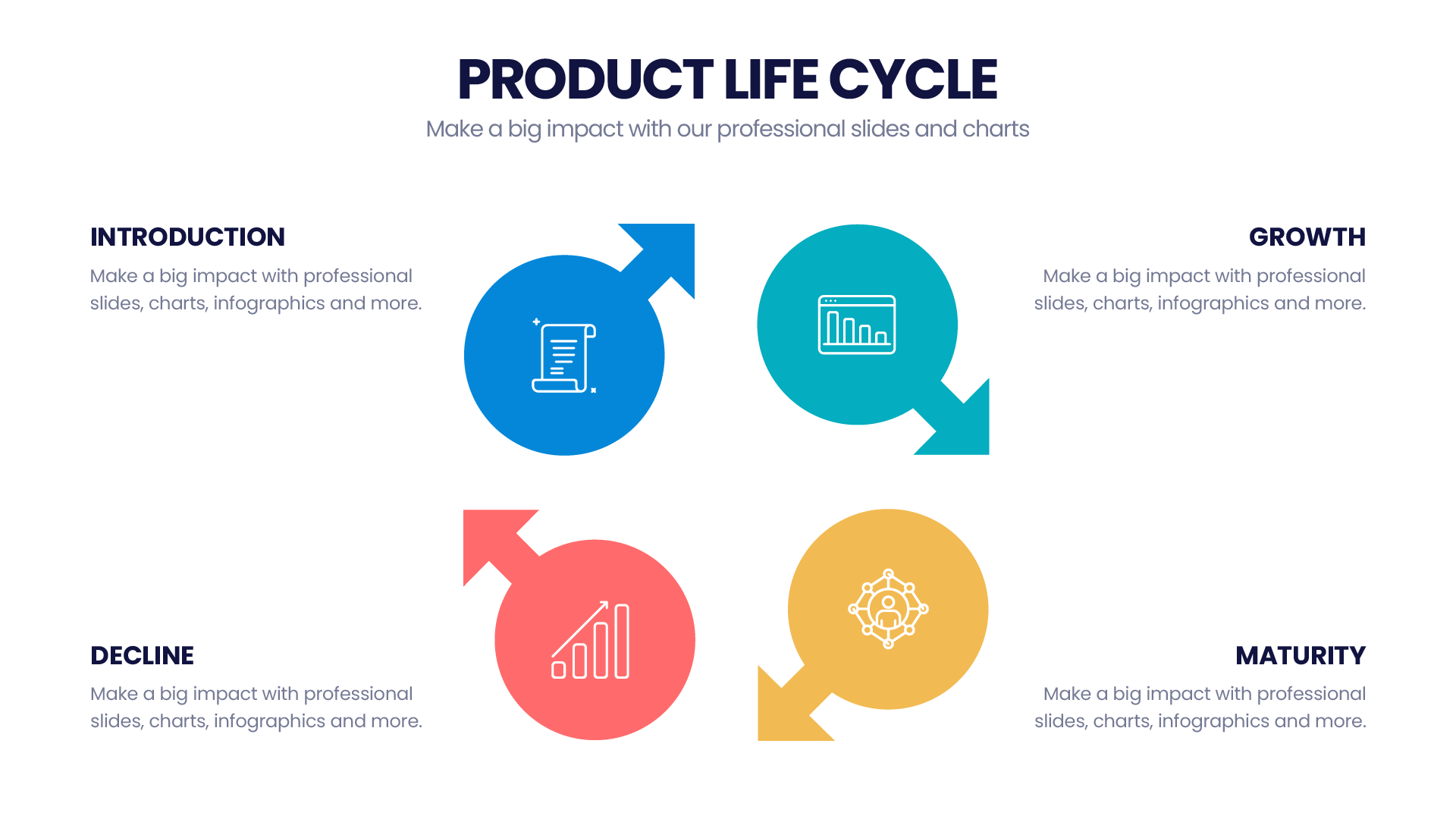 PRODUCT LIFE CYCLE

Make a big impact with our professional slides and charts

INTRODUCTION

Make a big impact with professional slides, charts, infographics and more.

GROWTH

Make a big impact with professional slides, charts, infographics and more.

DECLINE

Make a big impact with professional slides, charts, infographics and more.

MATURITY

Make a big impact with professional slides, charts, infographics and more.